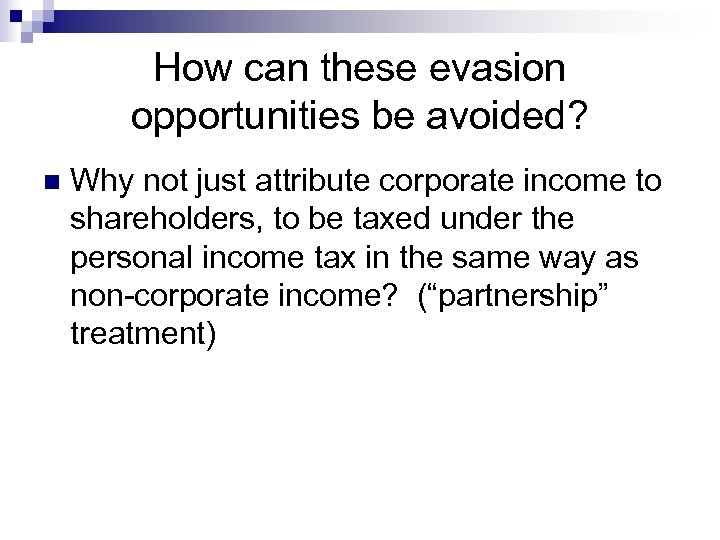 How can these evasion opportunities be avoided?

Why not just attribute corporate income to shareholders, to be taxed under the personal income tax in the same way as non-corporate income? (“partnership” treatment)